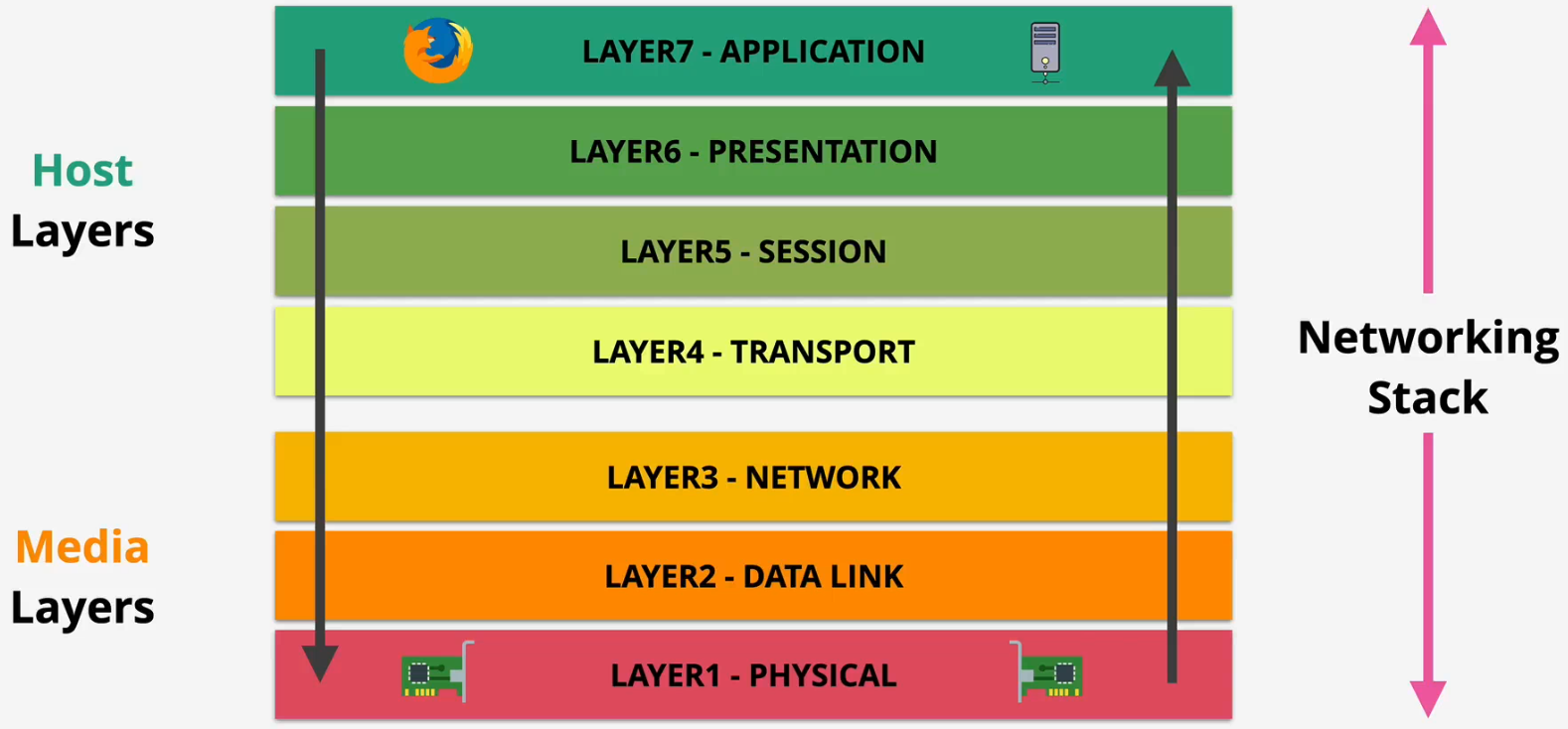 Host Layers

Media Layers

LAYER7 - APPLICATION

LAYER6 - PRESENTATION

LAYER5 - SESSION

LAYER4 - TRANSPORT

LAYER3 - NETWORK

LAYER2 - DATA LINK

LAYER1 - PHYSICAL

Networking Stack